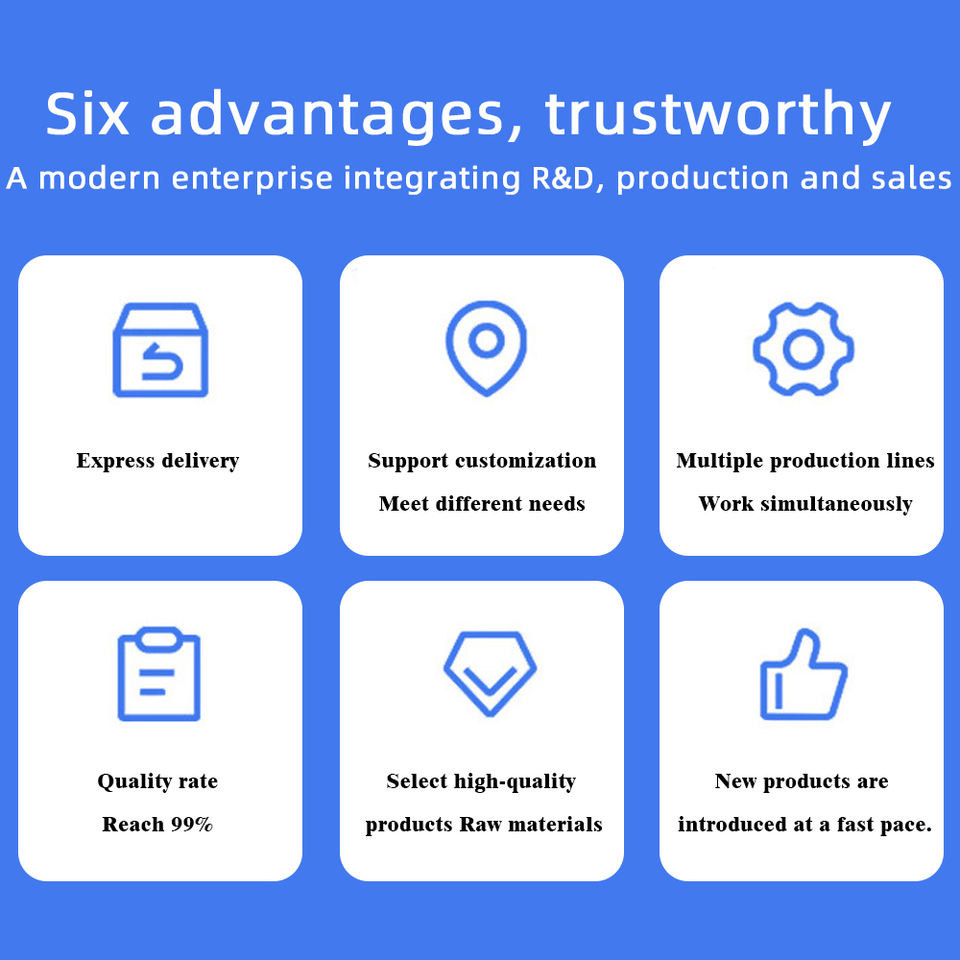 Six advantages, trustworthy

A modern enterprise integrating R&D, production and sales

Express delivery

Support customization
Meet different needs

Multiple production lines
Work simultaneously

Quality rate
Reach 99%

Select high-quality
products Raw materials

New products are
introduced at a fast pace.